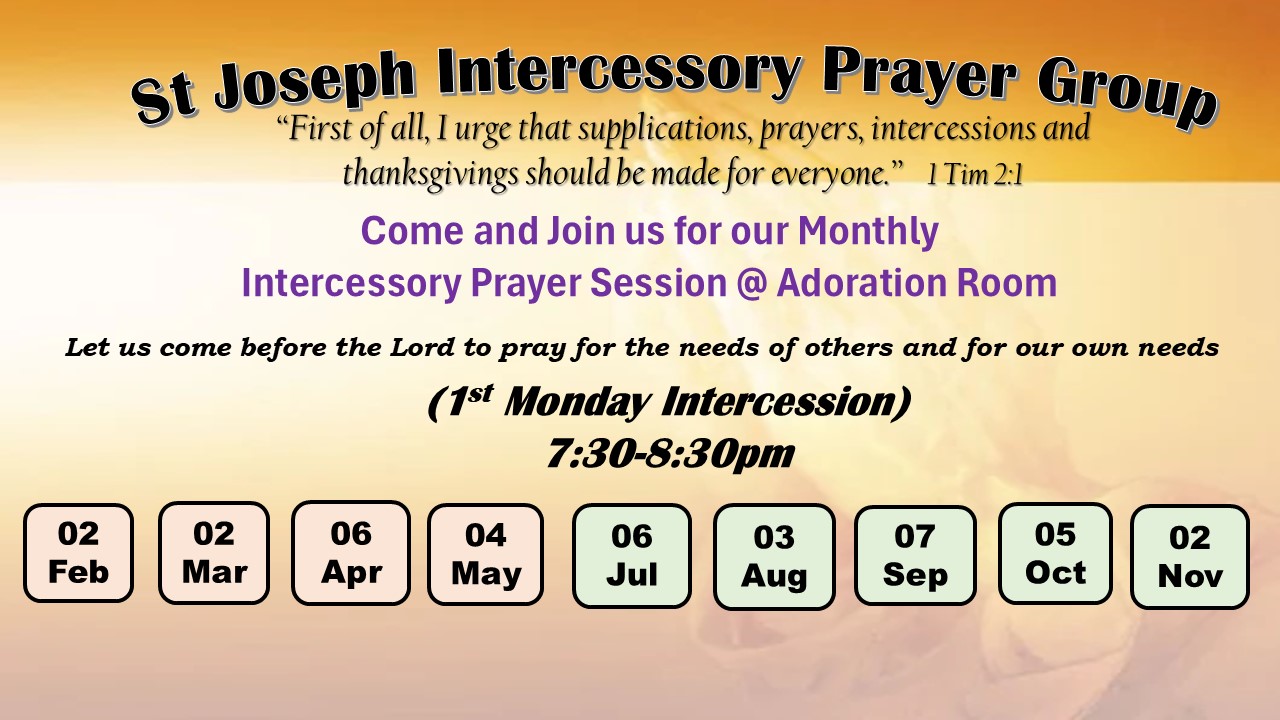 St Joseph Intercessory Prayer Group

"First of all, I urge that supplications, prayers, intercessions and thanksgivings should be made for everyone." 1 Tim 2:1

Come and Join us for our Monthly Intercessory Prayer Session @ Adoration Room

Let us come before the Lord to pray for the needs of others and for our own needs

(1$^{st}$ Monday Intercession)
7:30-8:30pm

02 Feb

02 Mar

06 Apr

04 May

06 Jul

03 Aug

07 Sep

05 Oct

02 Nov